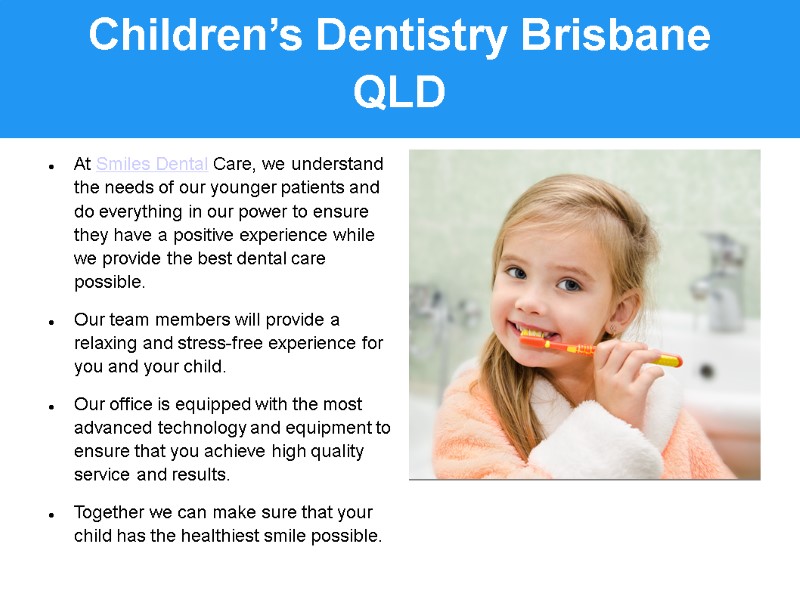 Children's Dentistry Brisbane QLD

- At Smiles Dental Care, we understand the needs of our younger patients and do everything in our power to ensure they have a positive experience while we provide the best dental care possible.

- Our team members will provide a relaxing and stress-free experience for you and your child.

- Our office is equipped with the most advanced technology and equipment to ensure that you achieve high quality service and results.

- Together we can make sure that your child has the healthiest smile possible.